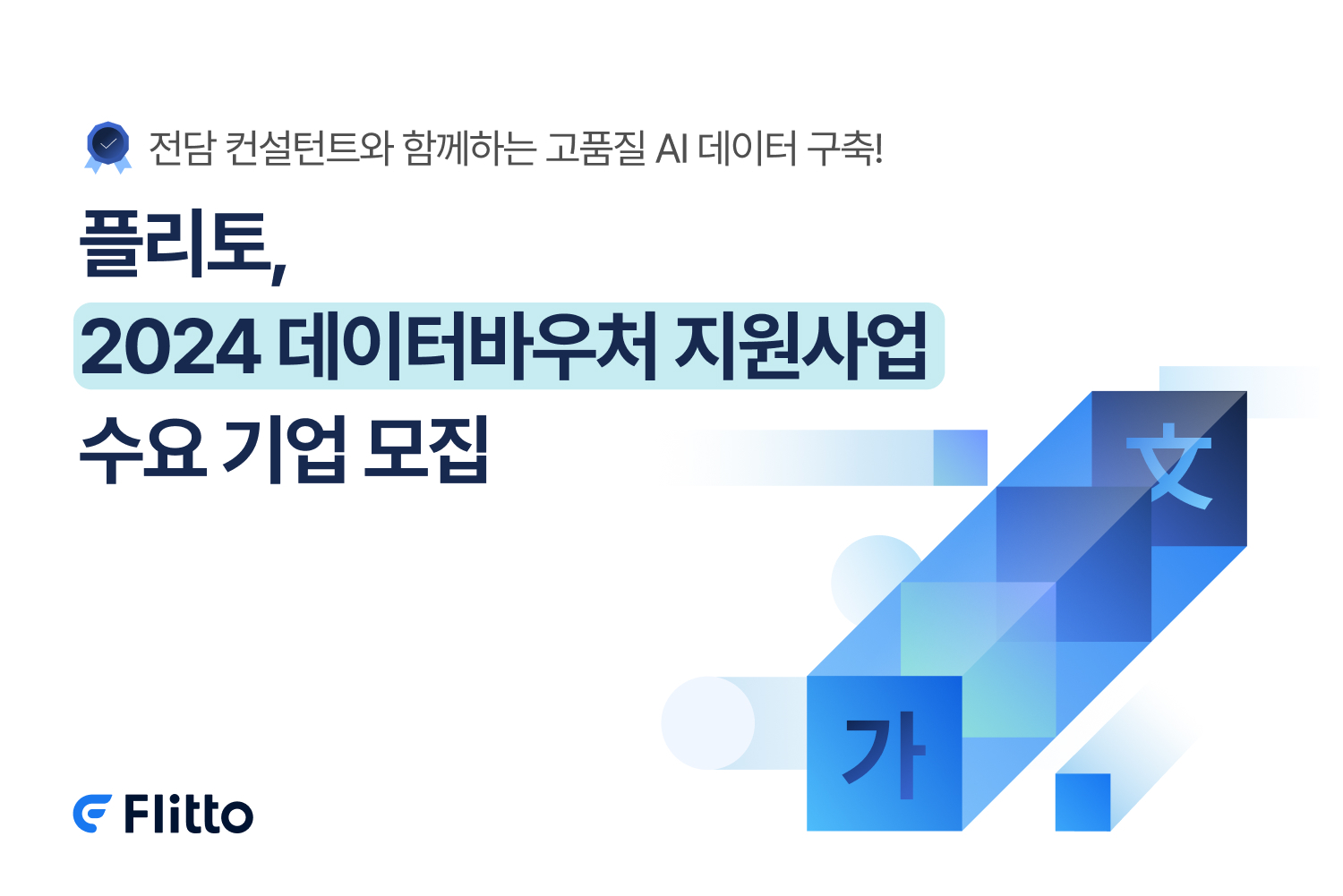 전담 컨설턴트와 함께하는 고품질 AI 데이터 구축!

플리토,
2024 데이터바우처 지원사업
수요 기업 모집

文

가

Flitto